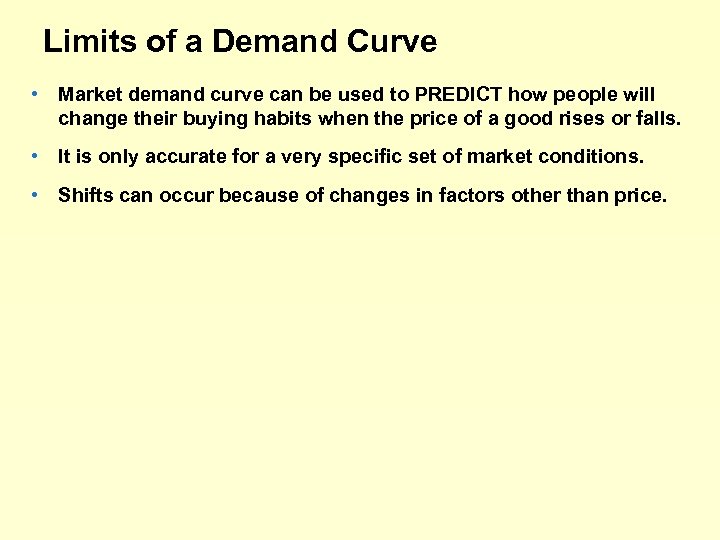 Limits of a Demand Curve

• Market demand curve can be used to PREDICT how people will change their buying habits when the price of a good rises or falls.

• It is only accurate for a very specific set of market conditions.

• Shifts can occur because of changes in factors other than price.